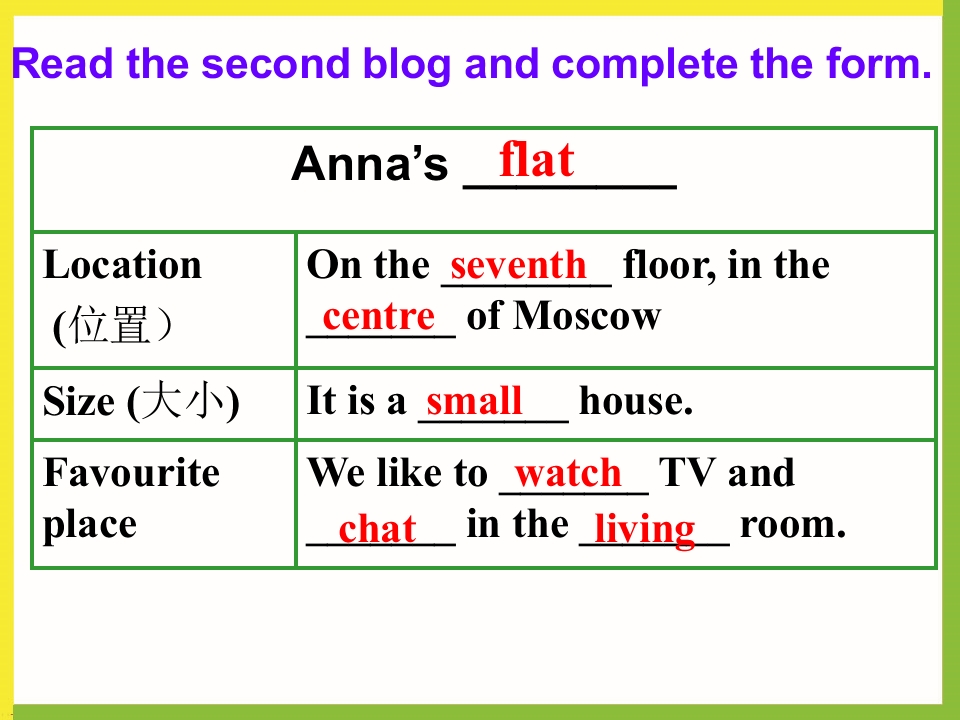 Read the second blog and complete the form.

| Anna's flat | |
|---|---|
| Location (位置） | On the seventh floor, in the centre of Moscow |
| Size (大小) | It is a small house. |
| Favourite place | We like to watch TV and chat in the living room. |